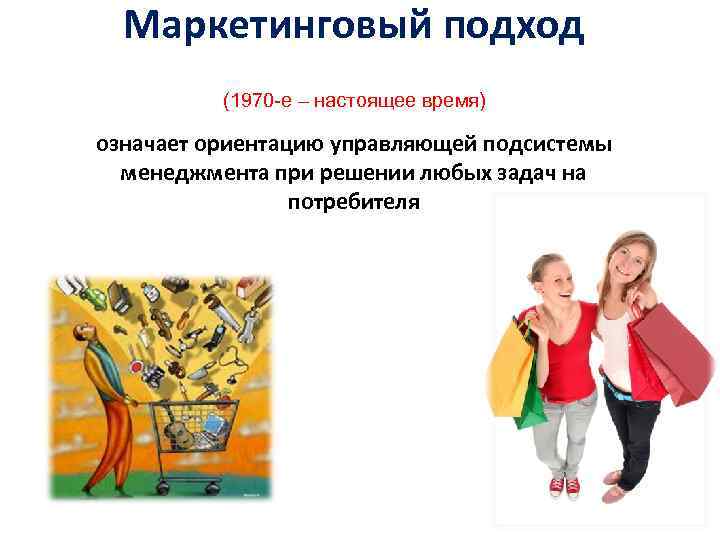 Маркетинговый подход

(1970-е – настоящее время)

означает ориентацию управляющей подсистемы менеджмента при решении любых задач на потребителя